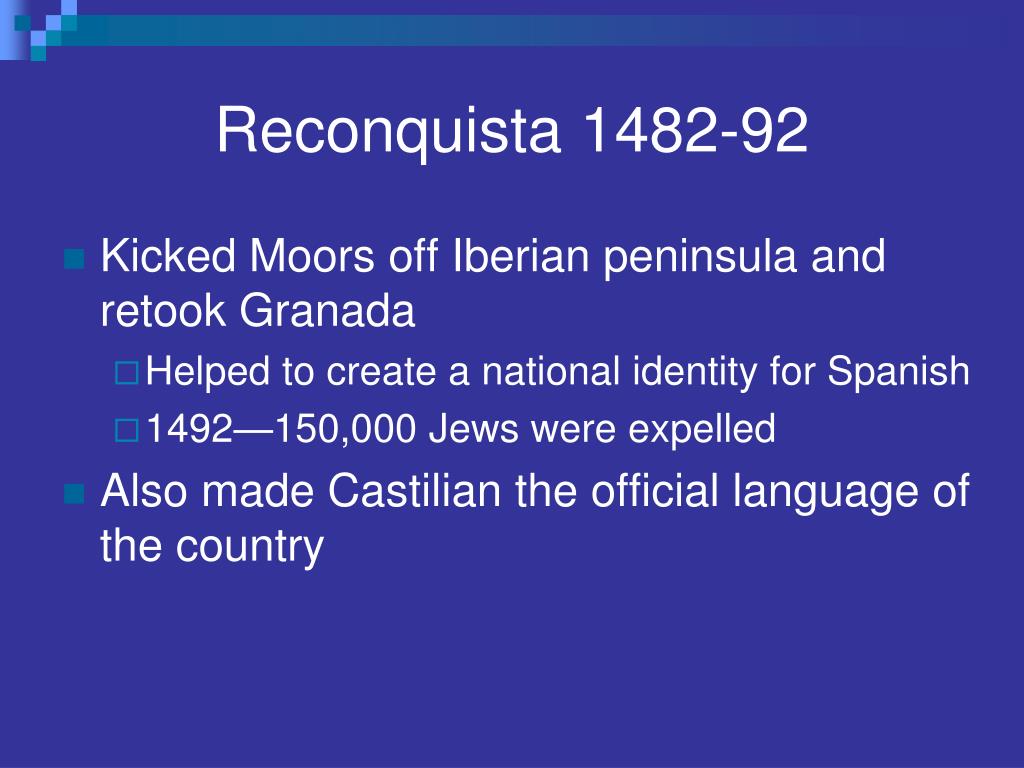 Reconquista 1482-92

Kicked Moors off Iberian peninsula and retook Granada

Helped to create a national identity for Spanish

1492—150,000 Jews were expelled

Also made Castilian the official language of the country